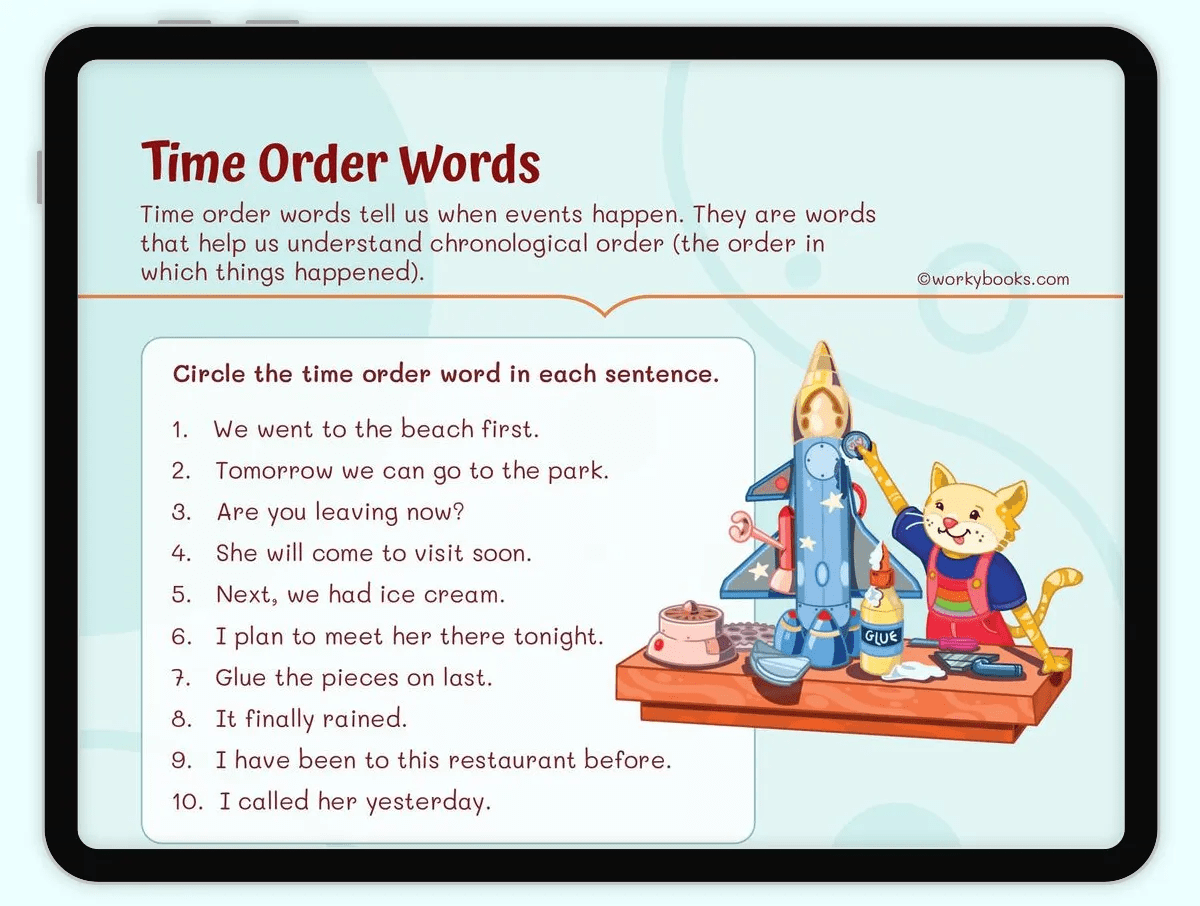 Time Order Words

Time order words tell us when events happen. They are words that help us understand chronological order (the order in which things happened).

©workybooks.com

Circle the time order word in each sentence.

1. We went to the beach first.
2. Tomorrow we can go to the park.
3. Are you leaving now?
4. She will come to visit soon.
5. Next, we had ice cream.
6. I plan to meet her there tonight.
7. Glue the pieces on last.
8. It finally rained.
9. I have been to this restaurant before.
10. I called her yesterday.

GLUE